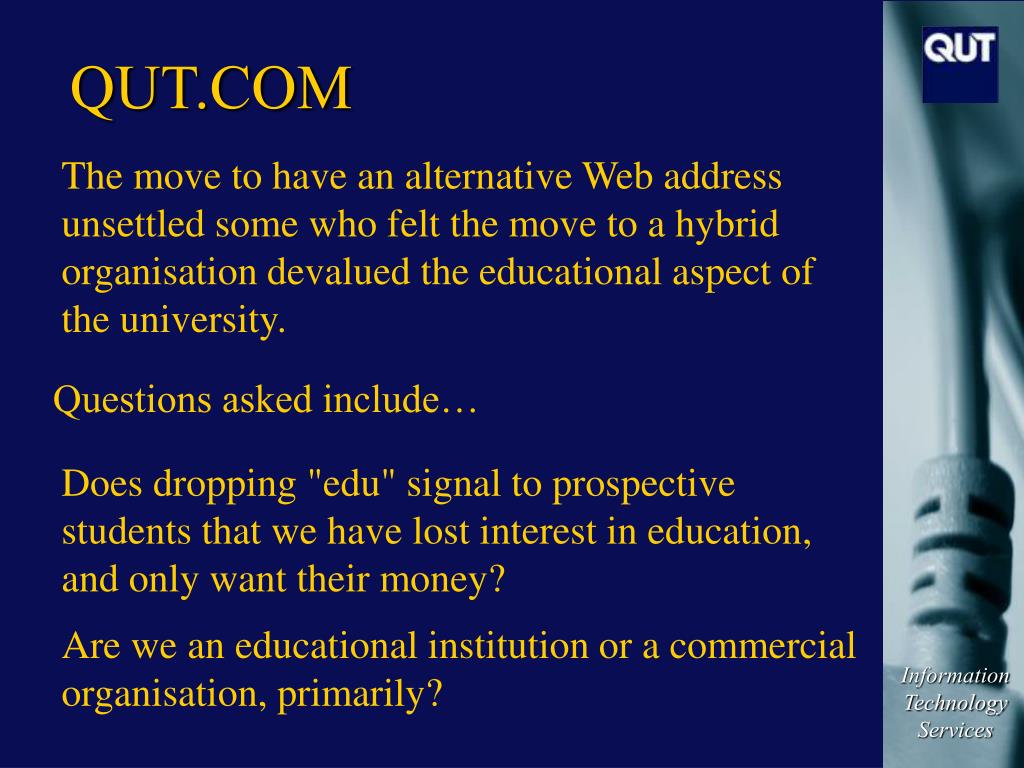 QUT

QUT.COM

The move to have an alternative Web address unsettled some who felt the move to a hybrid organisation devalued the educational aspect of the university.

Questions asked include…

Does dropping "edu" signal to prospective students that we have lost interest in education, and only want their money?

Are we an educational institution or a commercial organisation, primarily?

Information Technology Services